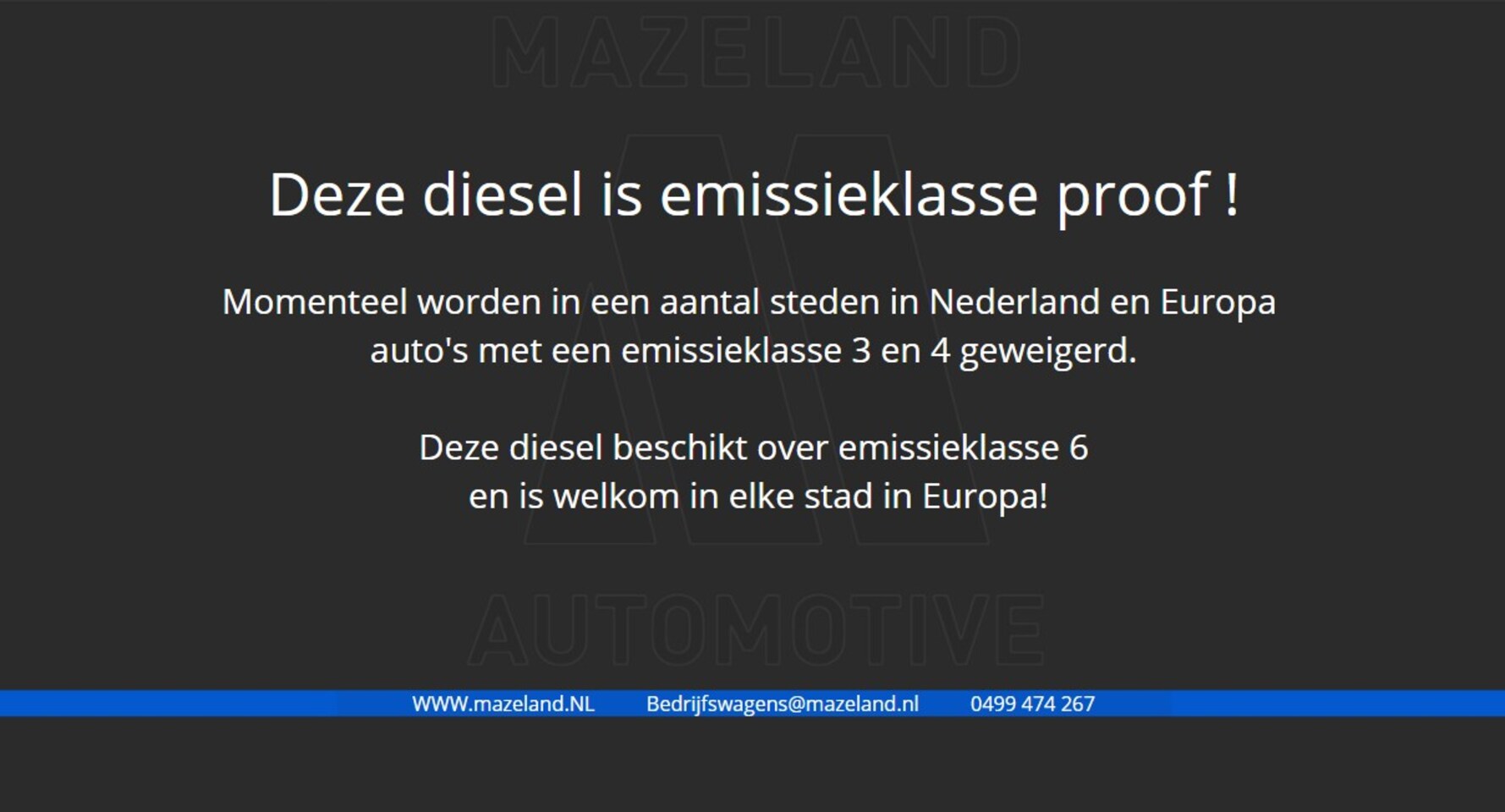 MAZELAND

Deze diesel is emissieklasse proof !

Momenteel worden in een aantal steden in Nederland en Europa auto's met een emissieklasse 3 en 4 geweigerd.

Deze diesel beschikt over emissieklasse 6 en is welkom in elke stad in Europa!

AUTOMOTIVE

WWW.mazeland.NL Bedrijfswagens@mazeland.nl 0499 474 267